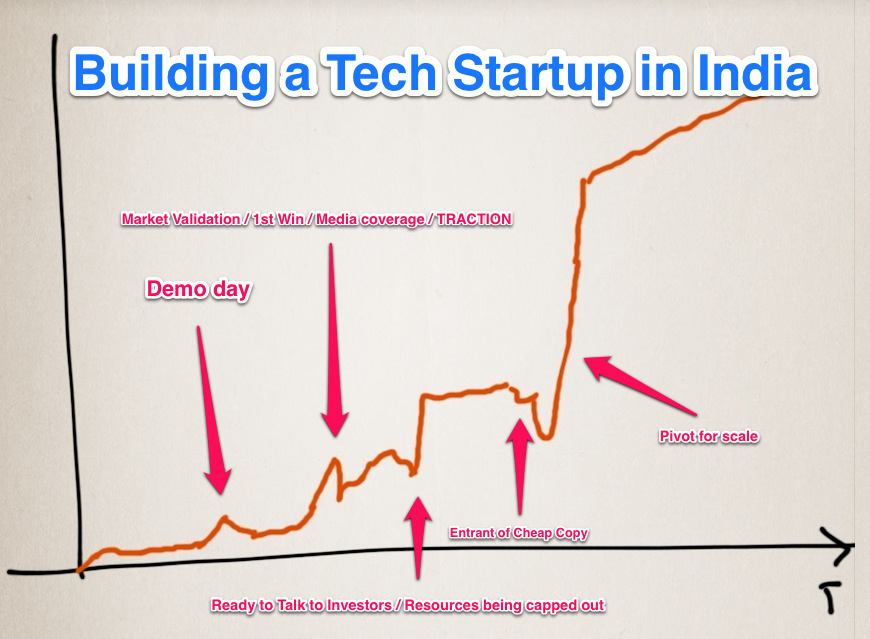 Building a Tech Startup in India

Market Validation / 1st Win / Media coverage / TRACTION

Demo day

Pivot for scale

Entrant of Cheap Copy

Ready to Talk to Investors / Resources being capped out

T